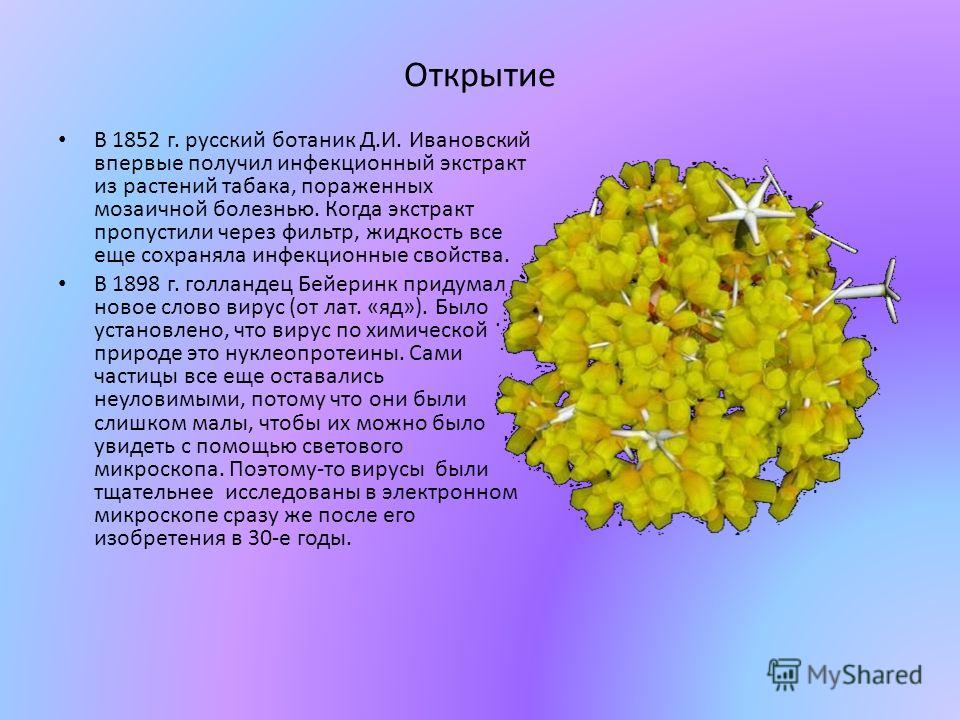 Открытие

• В 1852 г. русский ботаник Д.И. Ивановский впервые получил инфекционный экстракт из растений табака, пораженных мозаичной болезнью. Когда экстракт пропустили через фильтр, жидкость все еще сохраняла инфекционные свойства.

• В 1898 г. голландец Бейеринк придумал новое слово вирус (от лат. «яд»). Было установлено, что вирус по химической природе это нуклеопротеины. Сами частицы все еще оставались неуловимыми, потому что они были слишком малы, чтобы их можно было увидеть с помощью светового микроскопа. Поэтому-то вирусы были тщательнее исследованы в электронном микроскопе сразу же после его изобретения в 30-е годы.

MyShared